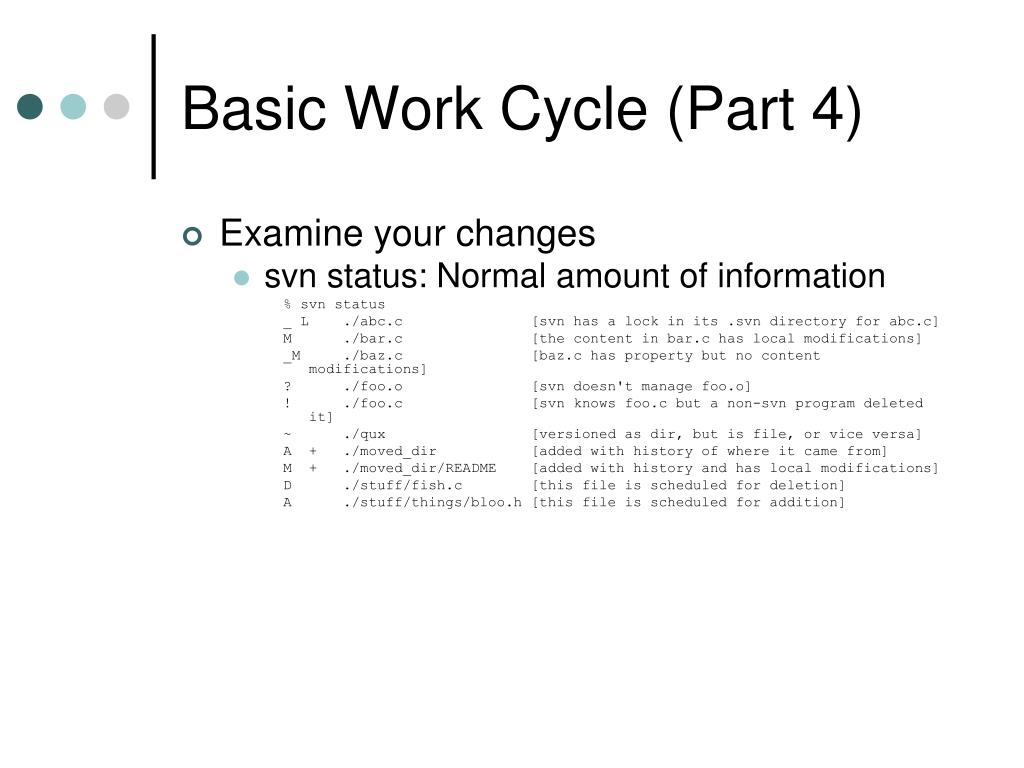 Basic Work Cycle (Part 4)

Examine your changes

svn status: Normal amount of information

% svn status
_ L    ./abc.c              [svn has a lock in its .svn directory for abc.c]
M      ./bar.c              [the content in bar.c has local modifications]
_M     ./baz.c              [baz.c has property but no content modifications]
?      ./foo.o              [svn doesn't manage foo.o]
!      ./foo.c              [svn knows foo.c but a non-svn program deleted it]
~      ./qux                [versioned as dir, but is file, or vice versa]
A  +   ./moved_dir          [added with history of where it came from]
M  +   ./moved_dir/README   [added with history and has local modifications]
D      ./stuff/fish.c       [this file is scheduled for deletion]
A      ./stuff/things/bloo.h [this file is scheduled for addition]